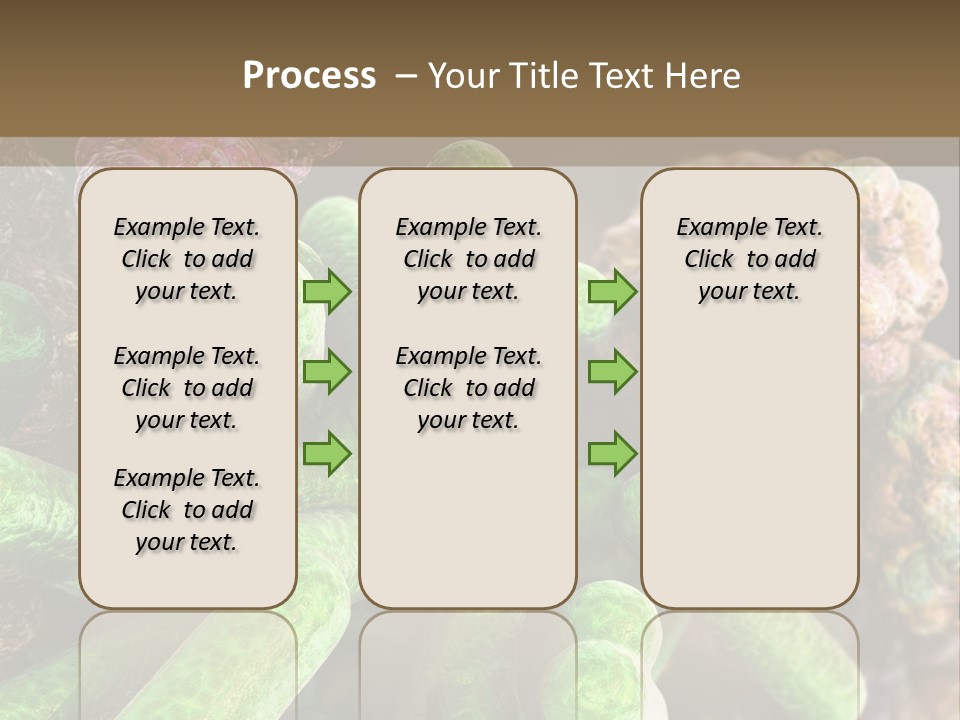 Process – Your Title Text Here

Example Text. Click to add your text.

Example Text. Click to add your text.

Example Text. Click to add your text.

Example Text. Click to add your text.

Example Text. Click to add your text.

Example Text. Click to add your text.